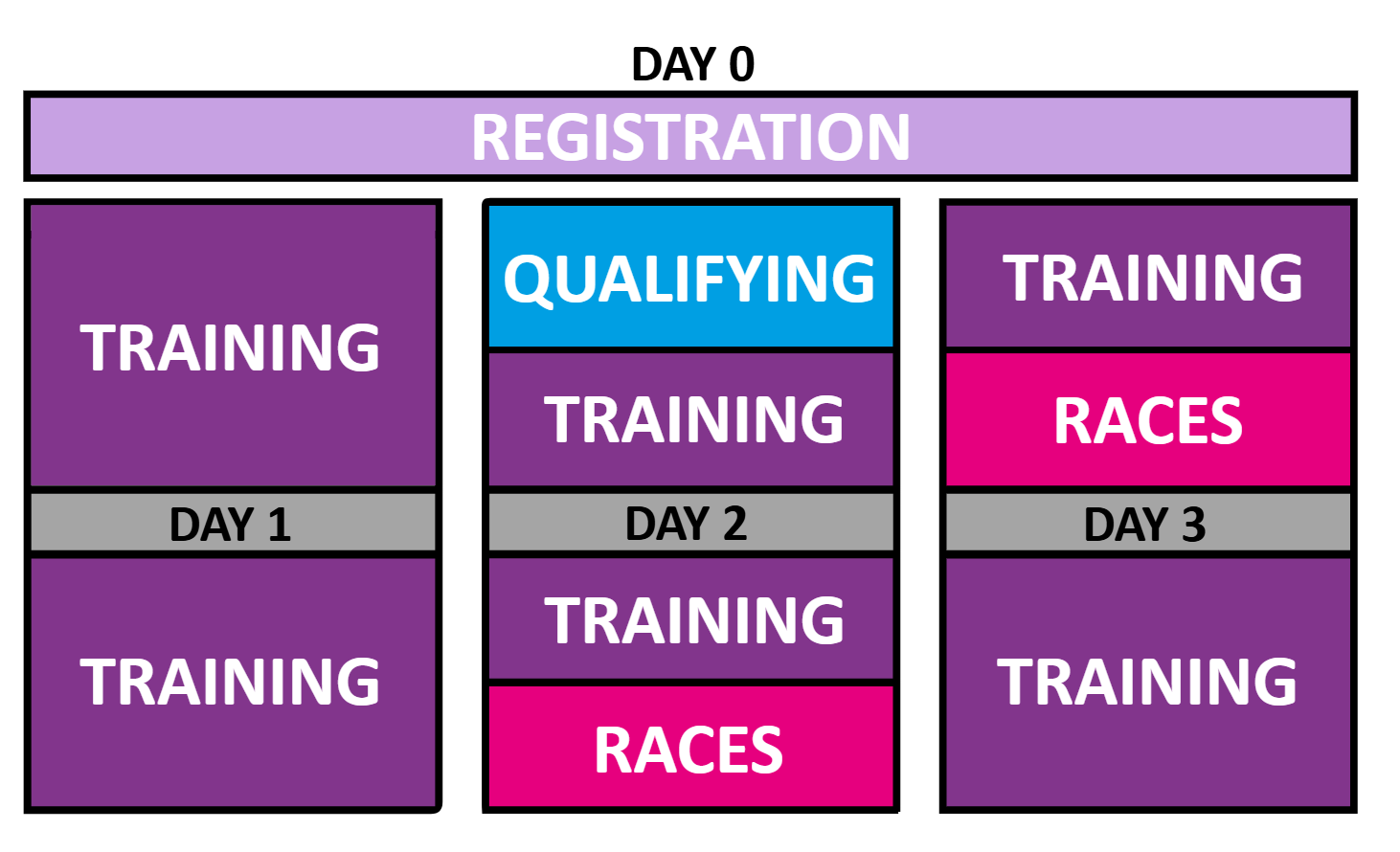 DAY 0
REGISTRATION

TRAINING
DAY 1
TRAINING

QUALIFYING
TRAINING
DAY 2
TRAINING
RACES

TRAINING
RACES
DAY 3
TRAINING